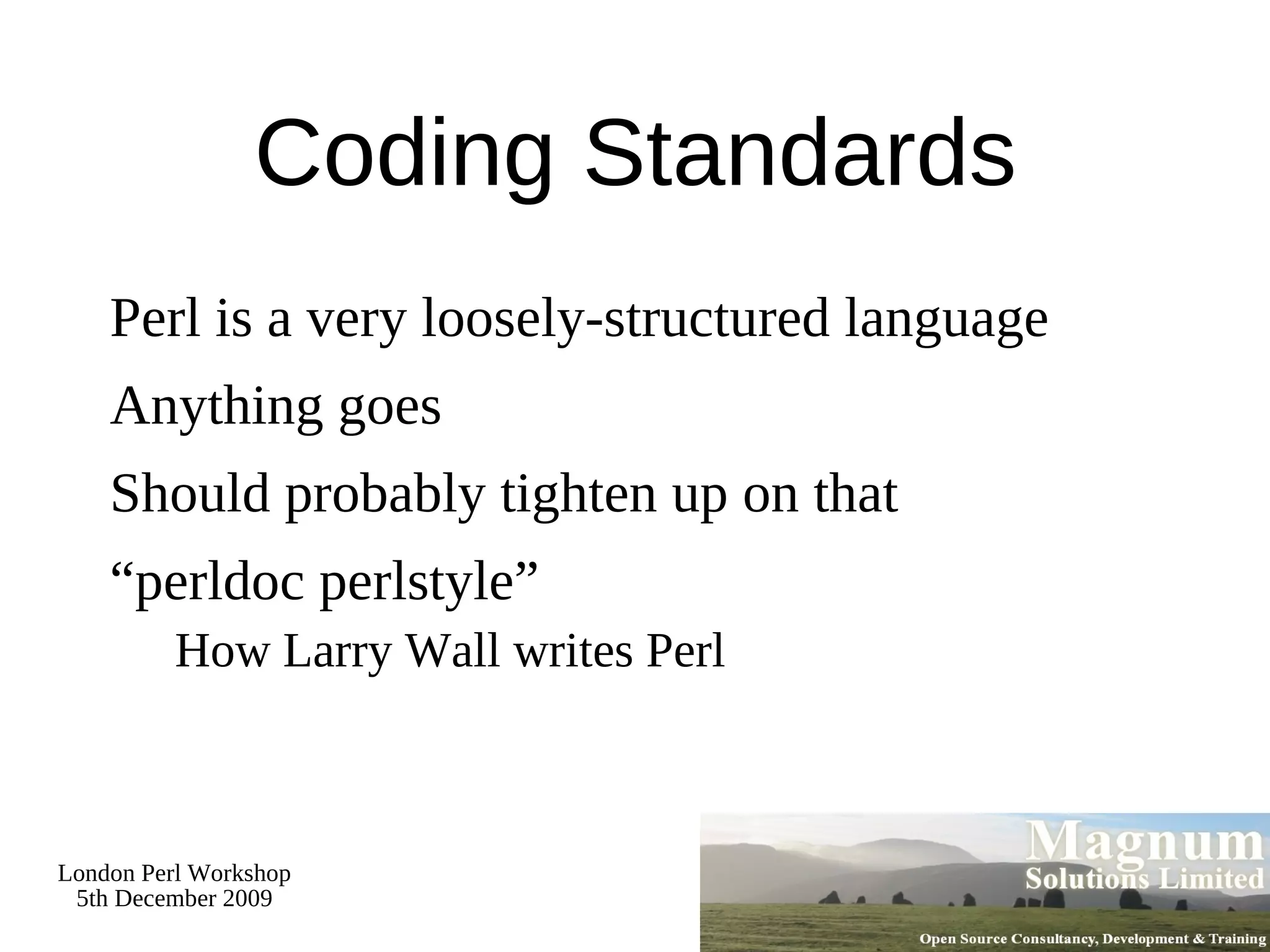 Coding Standards

Perl is a very loosely-structured language

Anything goes

Should probably tighten up on that

“perldoc perlstyle”

How Larry Wall writes Perl

London Perl Workshop
5th December 2009

Magnum
Solutions Limited

Open Source Consultancy, Development & Training